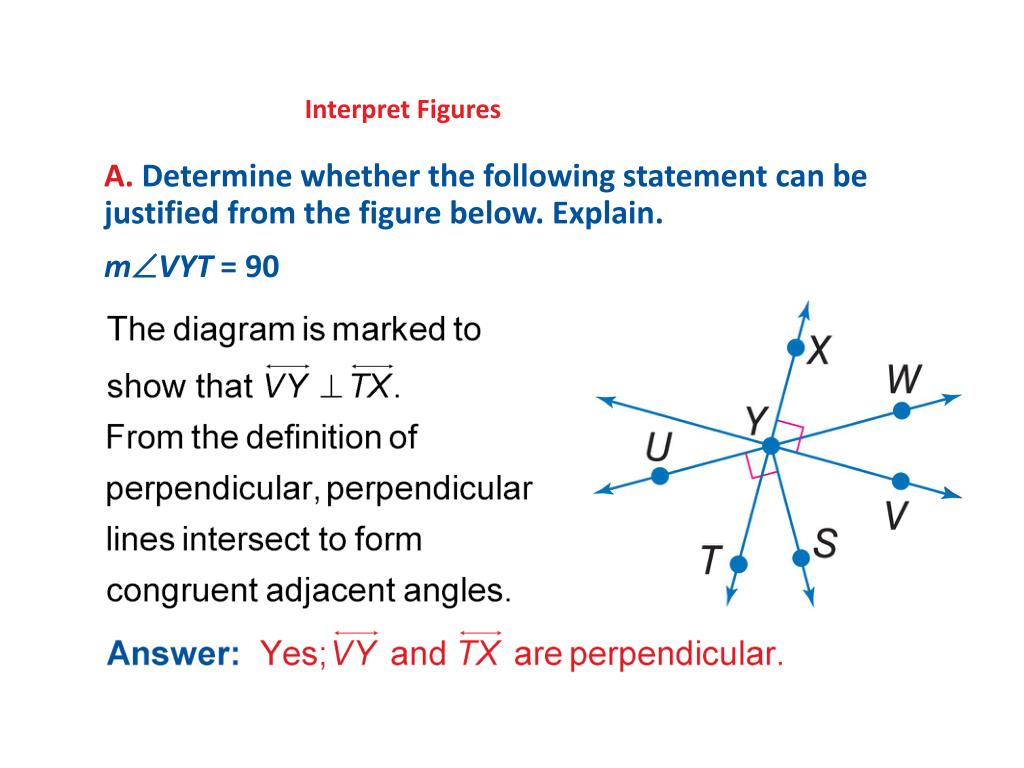 Interpret Figures

A. Determine whether the following statement can be justified from the figure below. Explain.

$m\angle VYT = 90$

The diagram is marked to show that $\overleftrightarrow{VY} \perp \overleftrightarrow{TX}$. From the definition of perpendicular, perpendicular lines intersect to form congruent adjacent angles.

X
W
Y
U
V
T
S

Answer: Yes; $\overleftrightarrow{VY}$ and $\overleftrightarrow{TX}$ are perpendicular.